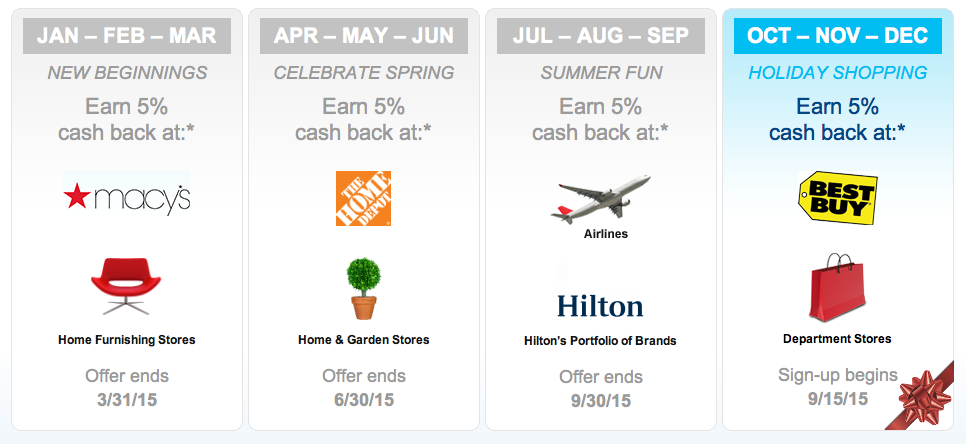 JAN – FEB – MAR
NEW BEGINNINGS
Earn 5% cash back at:*
macy's
Home Furnishing Stores
Offer ends
3/31/15

APR – MAY – JUN
CELEBRATE SPRING
Earn 5% cash back at:*
THE HOME DEPOT
Home & Garden Stores
Offer ends
6/30/15

JUL – AUG – SEP
SUMMER FUN
Earn 5% cash back at:*
Airlines
Hilton
Hilton's Portfolio of Brands
Offer ends
9/30/15

OCT – NOV – DEC
HOLIDAY SHOPPING
Earn 5% cash back at:*
BEST BUY
Department Stores
Sign-up begins
9/15/15